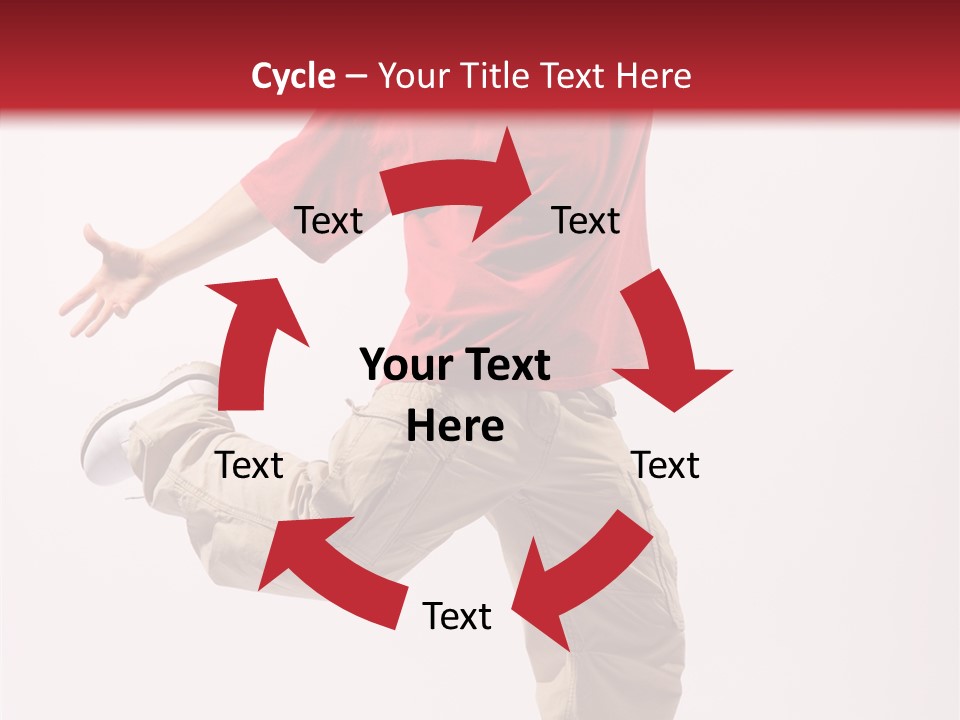 Cycle – Your Title Text Here

Text

Text

Your Text Here

Text

Text

Text